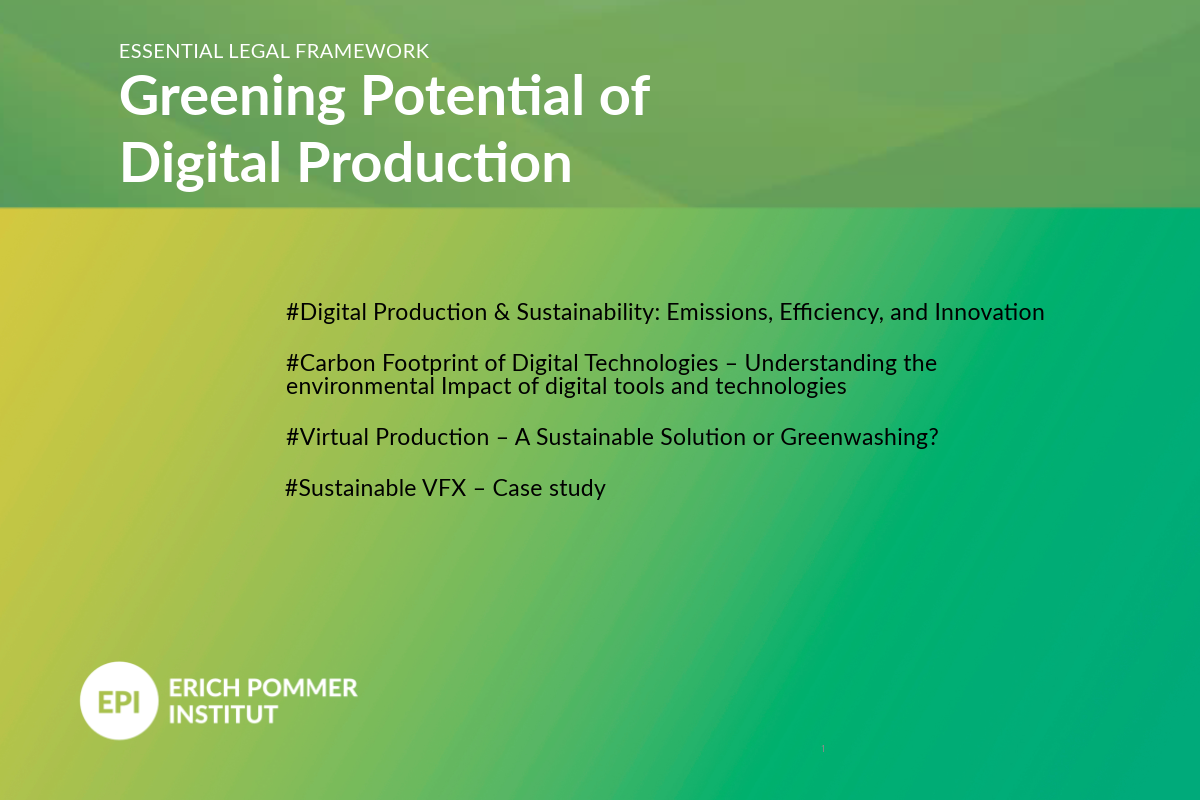 ESSENTIAL LEGAL FRAMEWORK
Greening Potential of Digital Production

#Digital Production & Sustainability: Emissions, Efficiency, and Innovation

#Carbon Footprint of Digital Technologies – Understanding the environmental Impact of digital tools and technologies

#Virtual Production – A Sustainable Solution or Greenwashing?

#Sustainable VFX – Case study

EPI ERICH POMMER INSTITUT

1